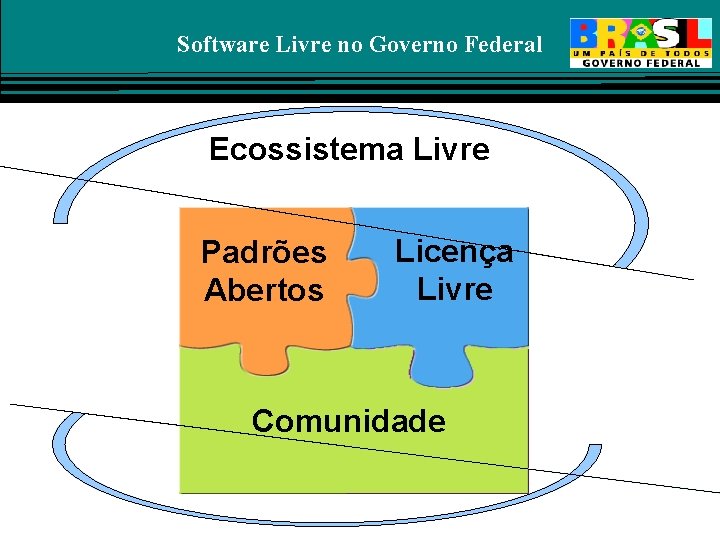 Software Livre no Governo Federal

BRASIL
UM PAÍS DE TODOS
GOVERNO FEDERAL

Ecossistema Livre

Padrões Abertos

Licença Livre

Comunidade